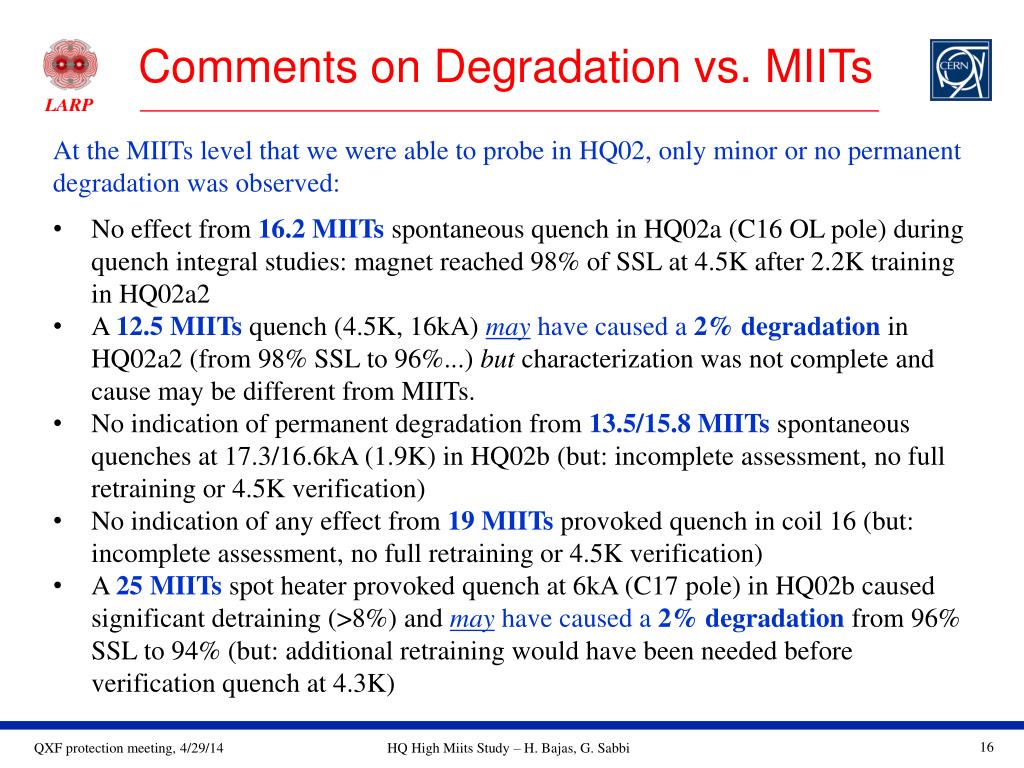 LARP

Comments on Degradation vs. MIITs

CERN

At the MIITs level that we were able to probe in HQ02, only minor or no permanent degradation was observed:

• No effect from 16.2 MIITs spontaneous quench in HQ02a (C16 OL pole) during quench integral studies: magnet reached 98% of SSL at 4.5K after 2.2K training in HQ02a2
• A 12.5 MIITs quench (4.5K, 16kA) may have caused a 2% degradation in HQ02a2 (from 98% SSL to 96%...) but characterization was not complete and cause may be different from MIITs.
• No indication of permanent degradation from 13.5/15.8 MIITs spontaneous quenches at 17.3/16.6kA (1.9K) in HQ02b (but: incomplete assessment, no full retraining or 4.5K verification)
• No indication of any effect from 19 MIITs provoked quench in coil 16 (but: incomplete assessment, no full retraining or 4.5K verification)
• A 25 MIITs spot heater provoked quench at 6kA (C17 pole) in HQ02b caused significant detraining (>8%) and may have caused a 2% degradation from 96% SSL to 94% (but: additional retraining would have been needed before verification quench at 4.3K)

QXF protection meeting, 4/29/14

HQ High Miits Study – H. Bajas, G. Sabbi

16